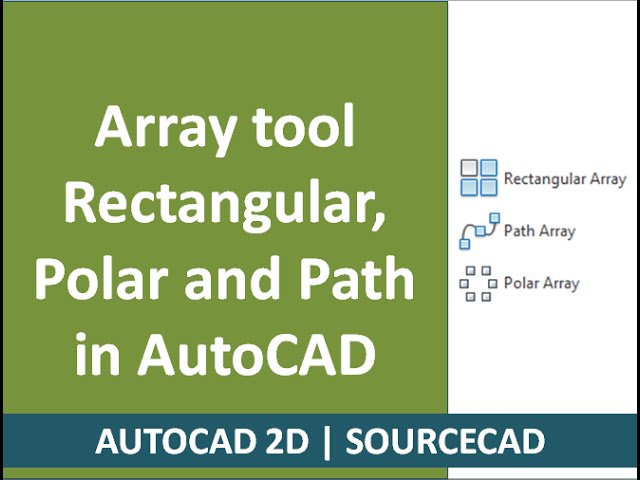 Array tool Rectangular, Polar and Path in AutoCAD

Rectangular Array

Path Array

Polar Array

AUTOCAD 2D | SOURCECAD